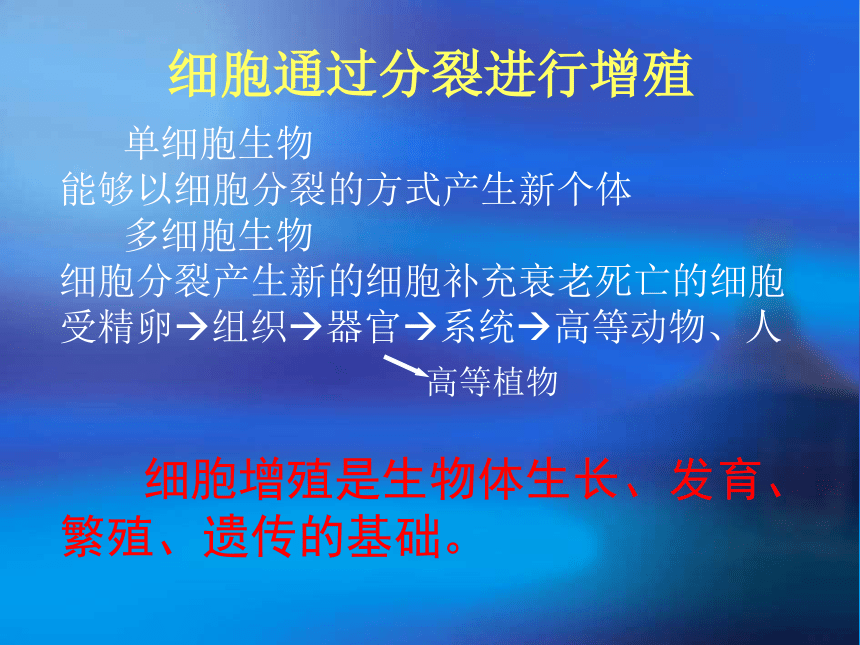 细胞通过分裂进行增殖

单细胞生物
能够以细胞分裂的方式产生新个体

多细胞生物
细胞分裂产生新的细胞补充衰老死亡的细胞
受精卵→组织→器官→系统→高等动物、人
高等植物

细胞增殖是生物体生长、发育、繁殖、遗传的基础。